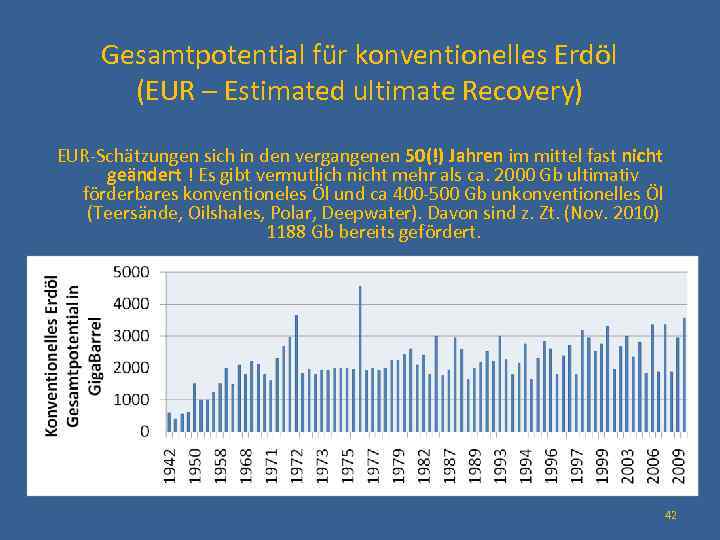 Gesamtpotential für konventionelles Erdöl
(EUR – Estimated ultimate Recovery)

EUR-Schätzungen sich in den vergangenen 50(!) Jahren im mittel fast nicht geändert ! Es gibt vermutlich nicht mehr als ca. 2000 Gb ultimativ förderbares konventioneles Öl und ca 400-500 Gb unkonventionelles Öl (Teersände, Oilshales, Polar, Deepwater). Davon sind z. Zt. (Nov. 2010) 1188 Gb bereits gefördert.

Konventionelles Erdöl Gesamtpotential in GigaBarrel

5000
4000
3000
2000
1000
0

1942
1950
1958
1968
1971
1972
1973
1975
1977
1979
1982
1987
1989
1993
1994
1996
1997
1999
2003
2006
2009

42